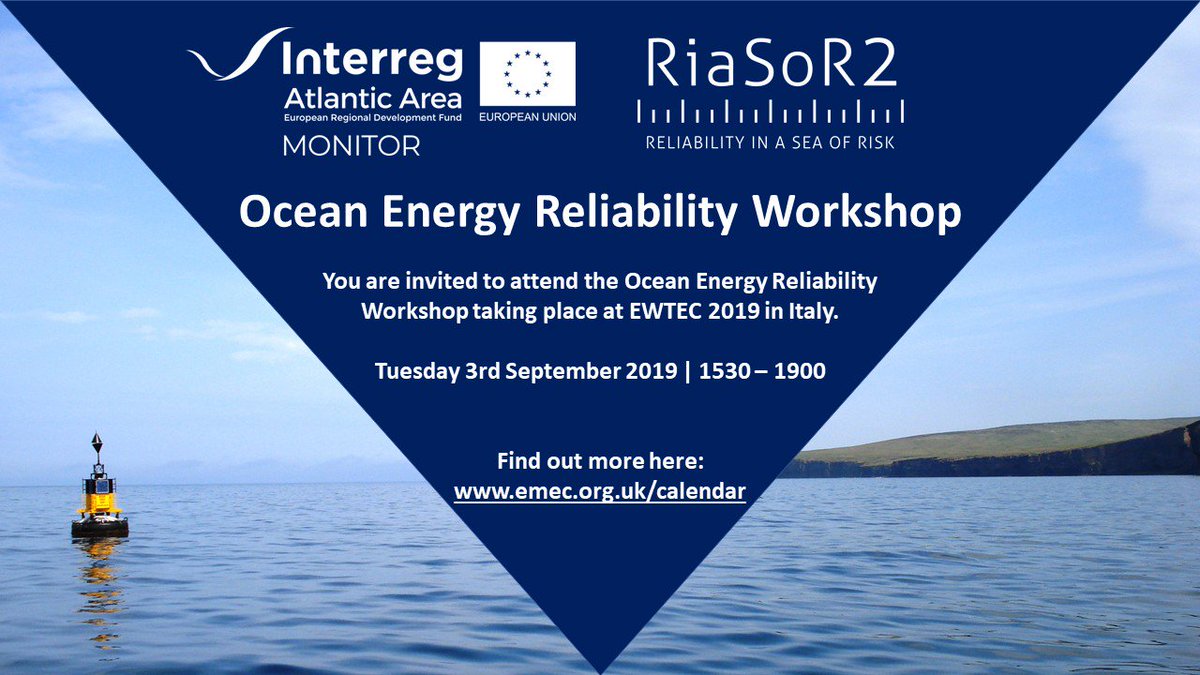 Interreg
Atlantic Area
European Regional Development Fund
MONITOR

EUROPEAN UNION

RiaSoR2
RELIABILITY IN A SEA OF RISK

Ocean Energy Reliability Workshop

You are invited to attend the Ocean Energy Reliability Workshop taking place at EWTEC 2019 in Italy.

Tuesday 3rd September 2019 | 1530 – 1900

Find out more here:
www.emec.org.uk/calendar